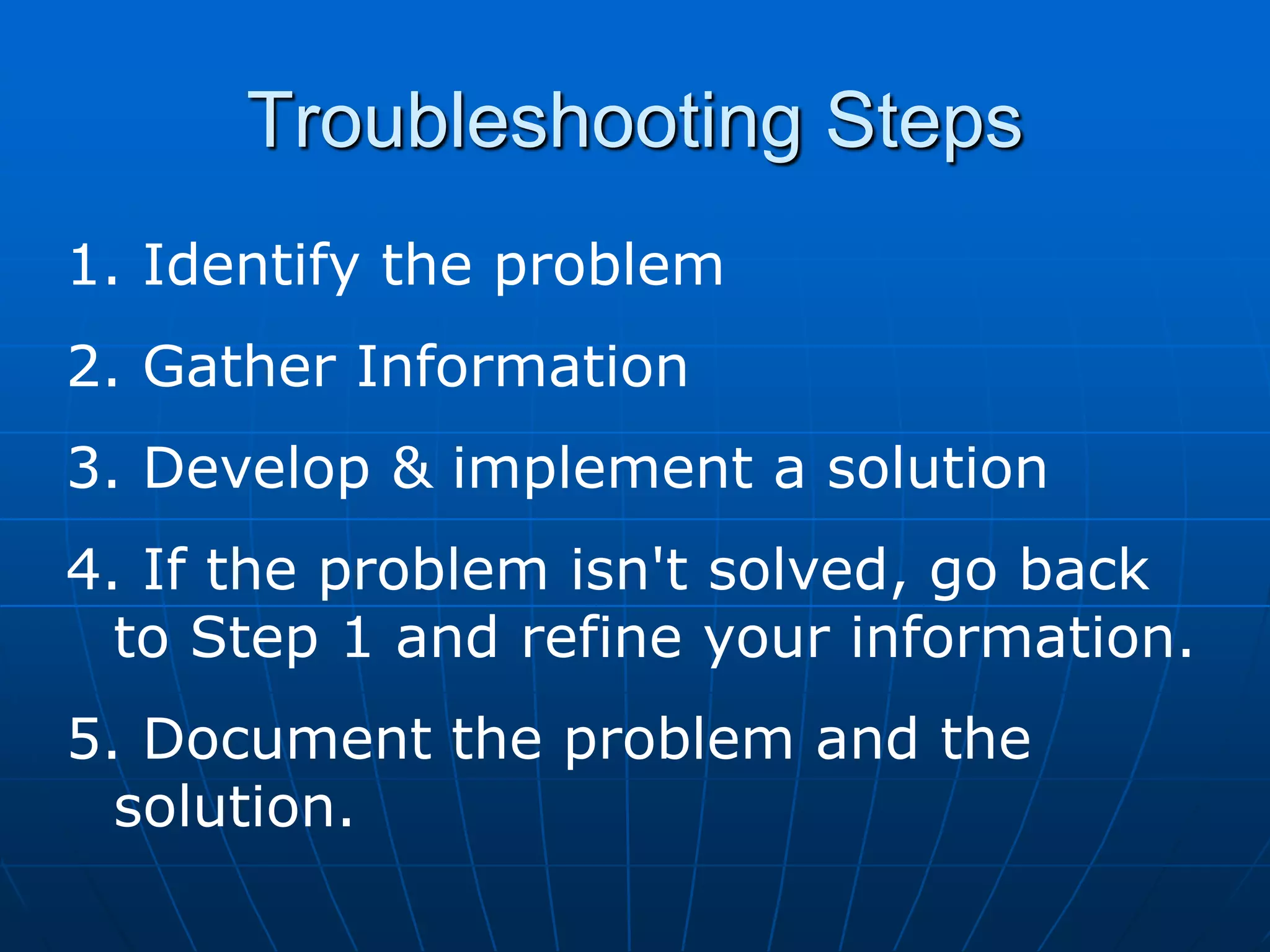 Troubleshooting Steps

1. Identify the problem
2. Gather Information
3. Develop & implement a solution
4. If the problem isn't solved, go back to Step 1 and refine your information.
5. Document the problem and the solution.